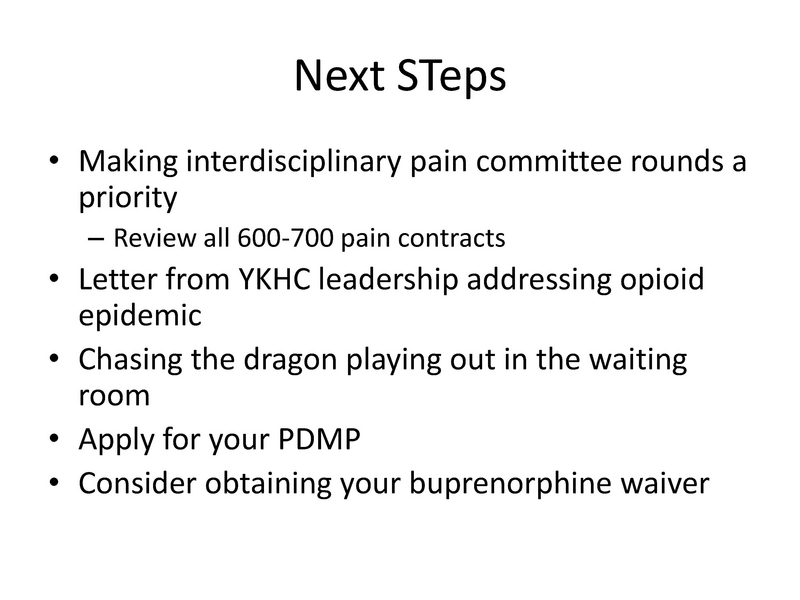 Next STeps

• Making interdisciplinary pain committee rounds a priority
– Review all 600-700 pain contracts
• Letter from YKHC leadership addressing opioid epidemic
• Chasing the dragon playing out in the waiting room
• Apply for your PDMP
• Consider obtaining your buprenorphine waiver